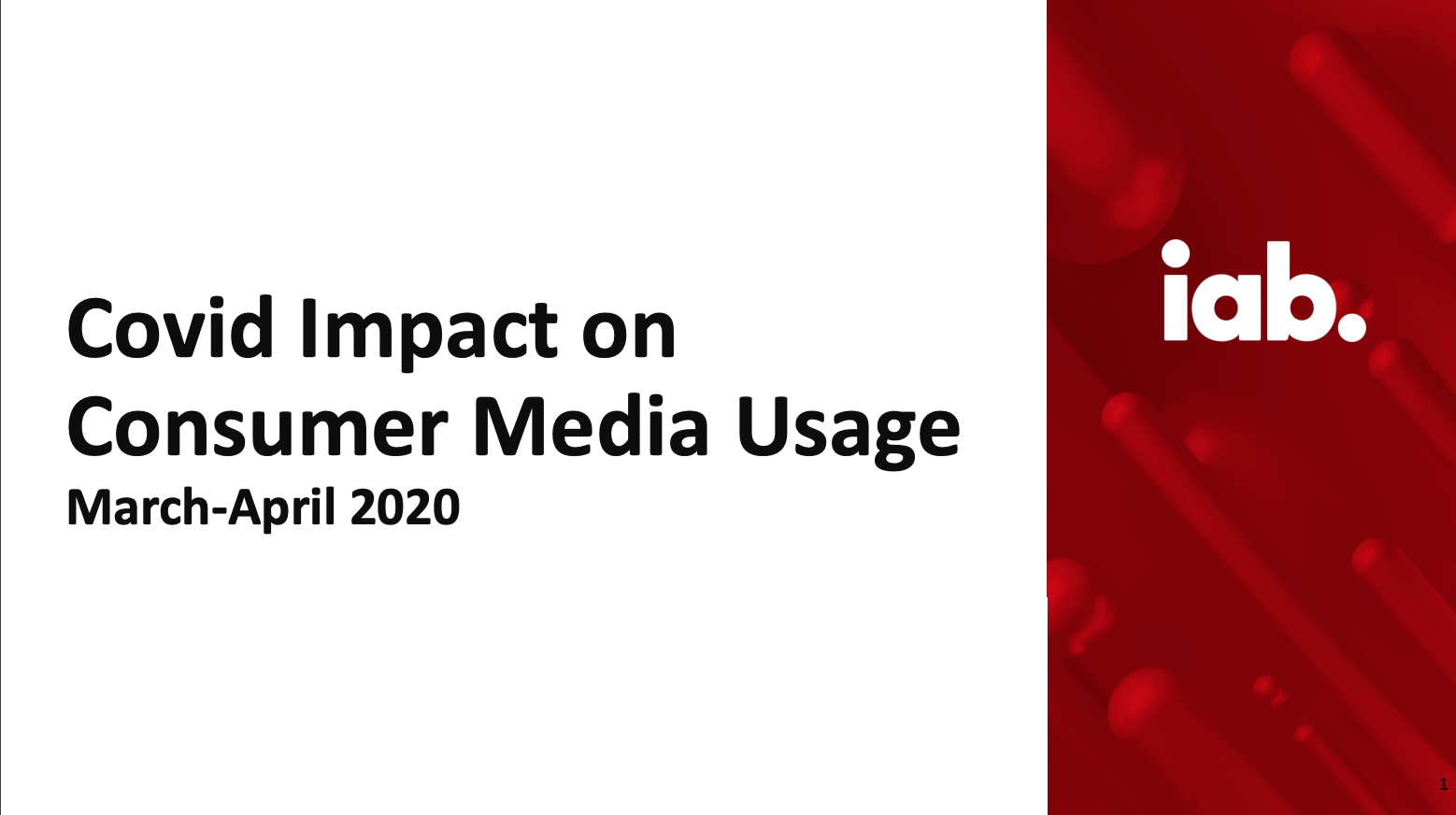 Covid Impact on Consumer Media Usage

March-April 2020

iab.

1